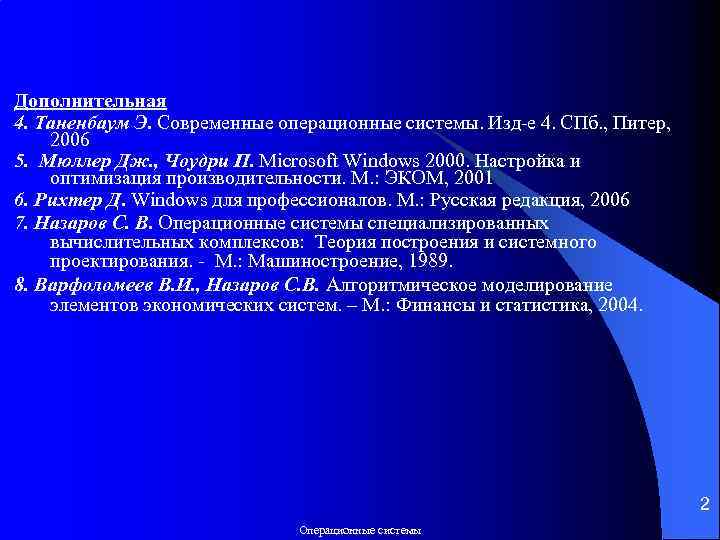 Дополнительная

4. Таненбаум Э. Современные операционные системы. Изд-е 4. СПб., Питер, 2006

5. Мюллер Дж., Чоудри П. Microsoft Windows 2000. Настройка и оптимизация производительности. М.: ЭКОМ, 2001

6. Рихтер Д. Windows для профессионалов. М.: Русская редакция, 2006

7. Назаров С. В. Операционные системы специализированных вычислительных комплексов: Теория построения и системного проектирования. - М.: Машиностроение, 1989.

8. Варфоломеев В.И., Назаров С.В. Алгоритмическое моделирование элементов экономических систем. – М.: Финансы и статистика, 2004.

2

Операционные системы